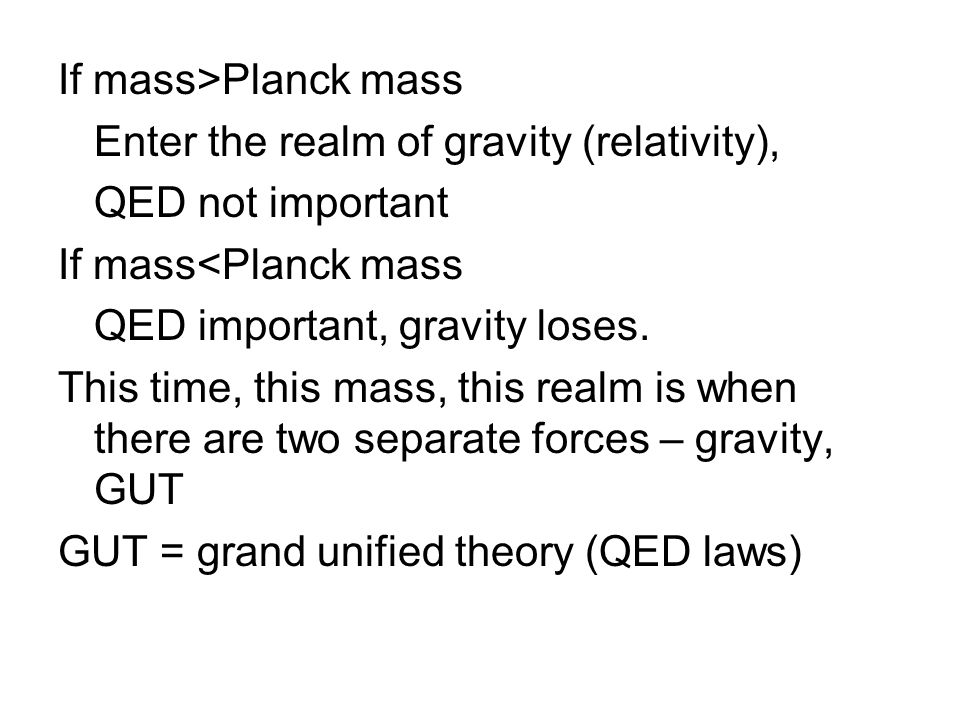 If mass>Planck mass

Enter the realm of gravity (relativity),

QED not important

If mass<Planck mass

QED important, gravity loses.

This time, this mass, this realm is when there are two separate forces – gravity, GUT

GUT = grand unified theory (QED laws)